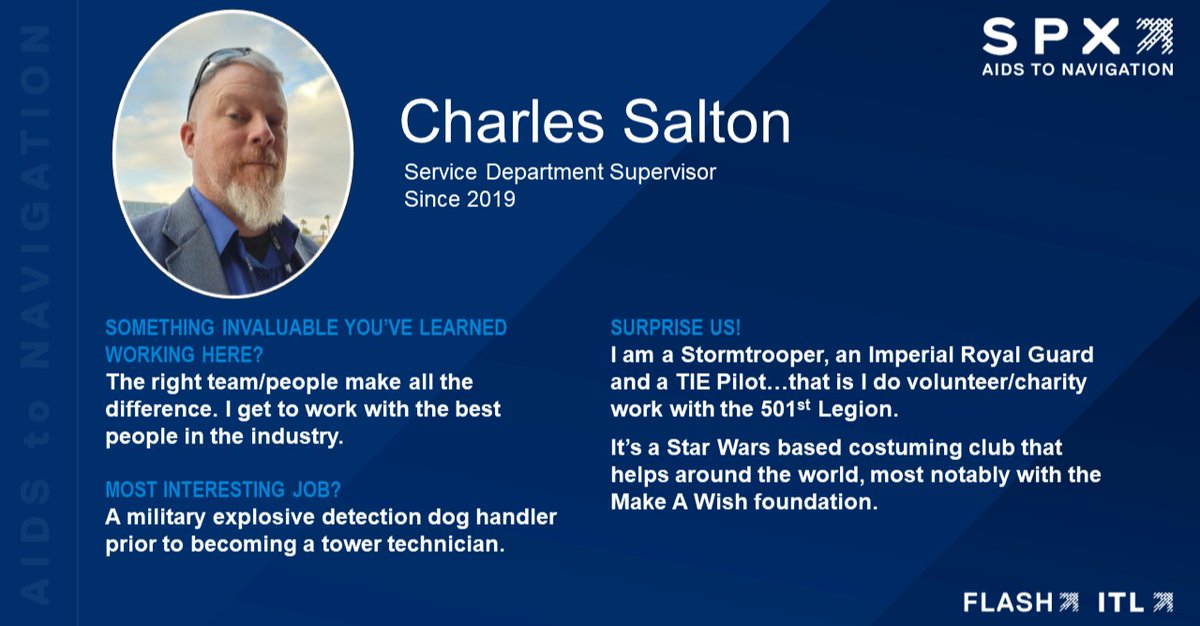 AIDS to NAVIGATION

SPX
AIDS TO NAVIGATION

Charles Salton
Service Department Supervisor
Since 2019

SOMETHING INVALUABLE YOU'VE LEARNED WORKING HERE?
The right team/people make all the difference. I get to work with the best people in the industry.

MOST INTERESTING JOB?
A military explosive detection dog handler prior to becoming a tower technician.

SURPRISE US!
I am a Stormtrooper, an Imperial Royal Guard and a TIE Pilot…that is I do volunteer/charity work with the 501$^{st}$ Legion.

It's a Star Wars based costuming club that helps around the world, most notably with the Make A Wish foundation.

FLASH ITL